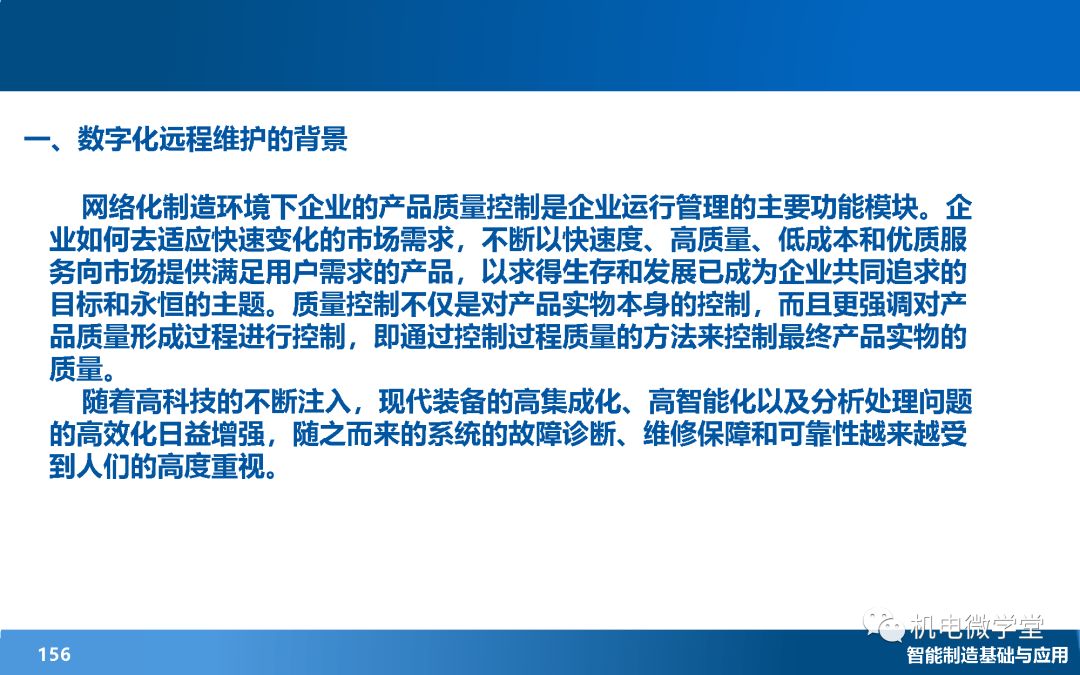 一、数字化远程维护的背景

网络化制造环境下企业的产品质量控制是企业运行管理的主要功能模块。企业如何去适应快速变化的市场需求，不断以快速度、高质量、低成本和优质服务向市场提供满足用户需求的产品，以求得生存和发展已成为企业共同追求的目标和永恒的主题。质量控制不仅是对产品实物本身的控制，而且更强调对产品质量形成过程进行控制，即通过控制过程质量的方法来控制最终产品实物的质量。

随着高科技的不断注入，现代装备的高集成化、高智能化以及分析处理问题的高效化日益增强，随之而来的系统的故障诊断、维修保障和可靠性越来越受到人们的高度重视。

机电微学堂

156

智能制造基础与应用